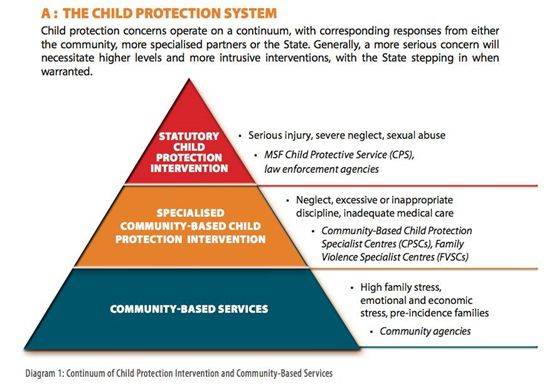 A : THE CHILD PROTECTION SYSTEM

Child protection concerns operate on a continuum, with corresponding responses from either the community, more specialised partners or the State. Generally, a more serious concern will necessitate higher levels and more intrusive interventions, with the State stepping in when warranted.

STATUTORY CHILD PROTECTION INTERVENTION

• Serious injury, severe neglect, sexual abuse
• MSF Child Protective Service (CPS), law enforcement agencies

SPECIALISED COMMUNITY-BASED CHILD PROTECTION INTERVENTION

• Neglect, excessive or inappropriate discipline, inadequate medical care
• Community-Based Child Protection Specialist Centres (CPSCs), Family Violence Specialist Centres (FVSCs)

COMMUNITY-BASED SERVICES

• High family stress, emotional and economic stress, pre-incidence families
• Community agencies

Diagram 1: Continuum of Child Protection Intervention and Community-Based Services